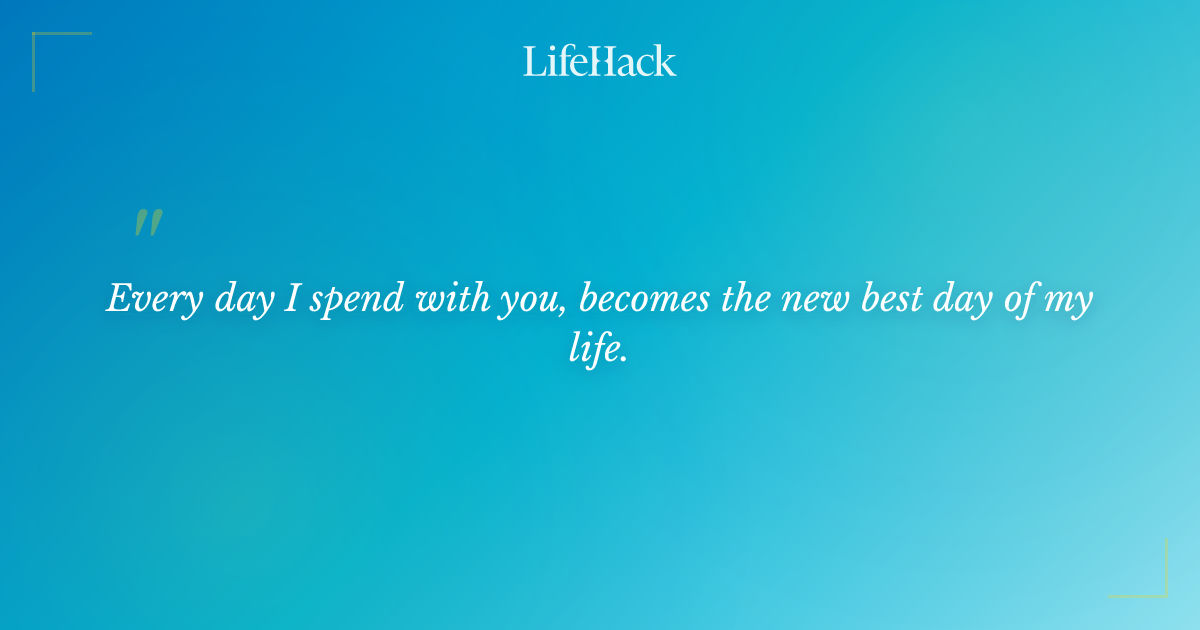 LifeHack

"

Every day I spend with you, becomes the new best day of my life.